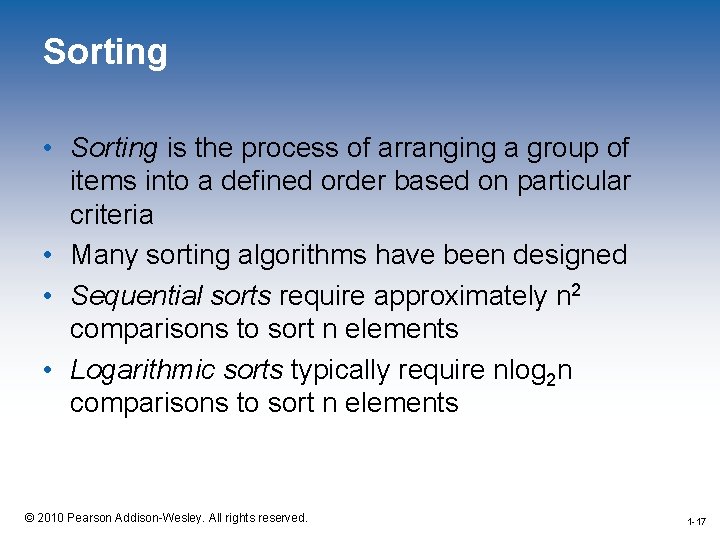 Sorting

• Sorting is the process of arranging a group of items into a defined order based on particular criteria
• Many sorting algorithms have been designed
• Sequential sorts require approximately $n^2$ comparisons to sort n elements
• Logarithmic sorts typically require $n\log_2 n$ comparisons to sort n elements

© 2010 Pearson Addison-Wesley. All rights reserved.

1-17